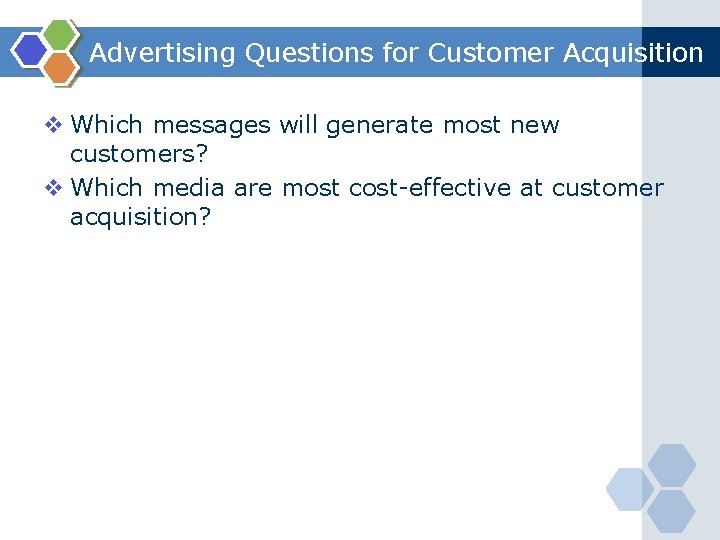 Advertising Questions for Customer Acquisition

❖ Which messages will generate most new customers?

❖ Which media are most cost-effective at customer acquisition?